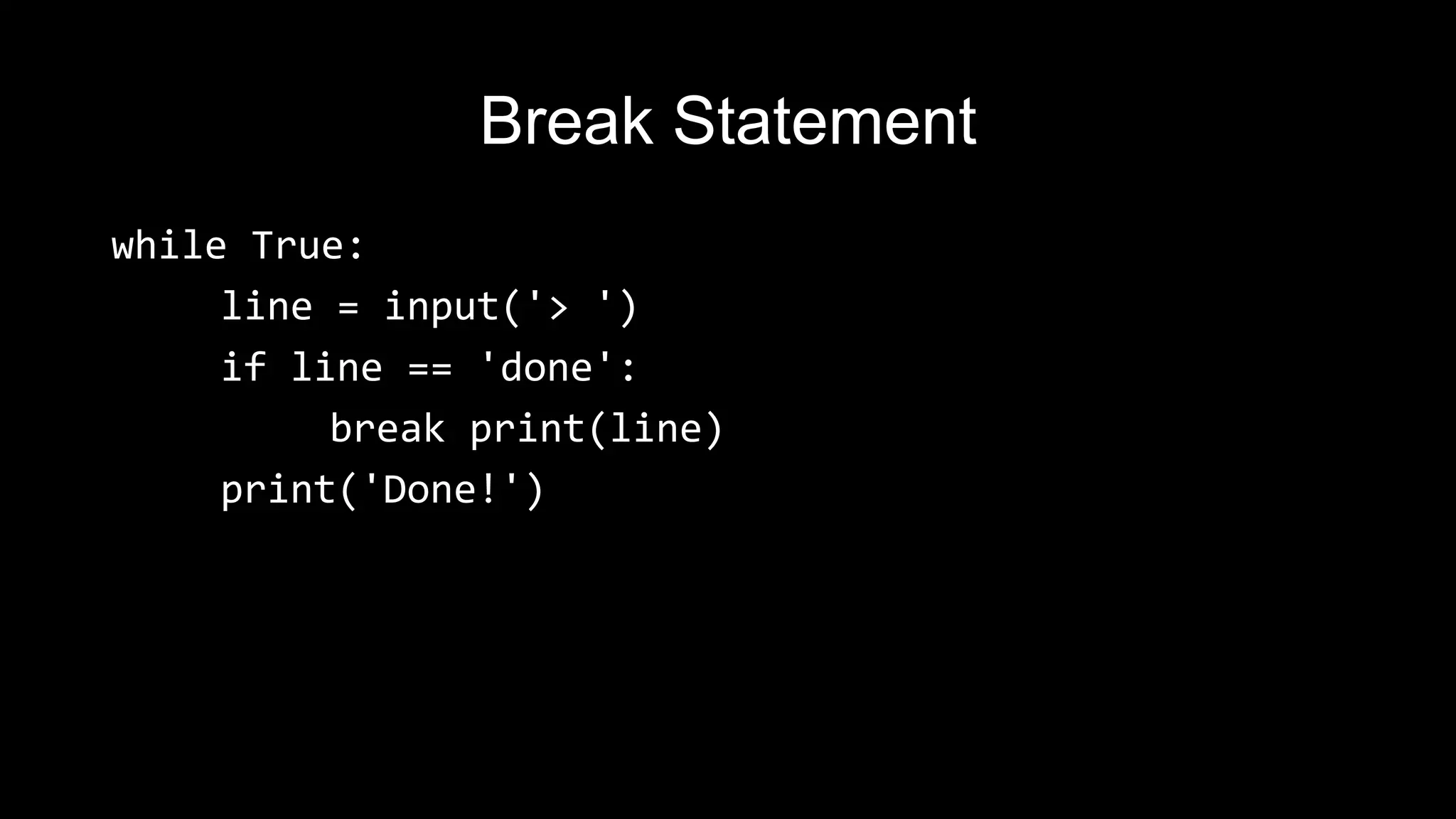 Break Statement

while True:
    line = input('> ')
    if line == 'done':
        break print(line)
    print('Done!')